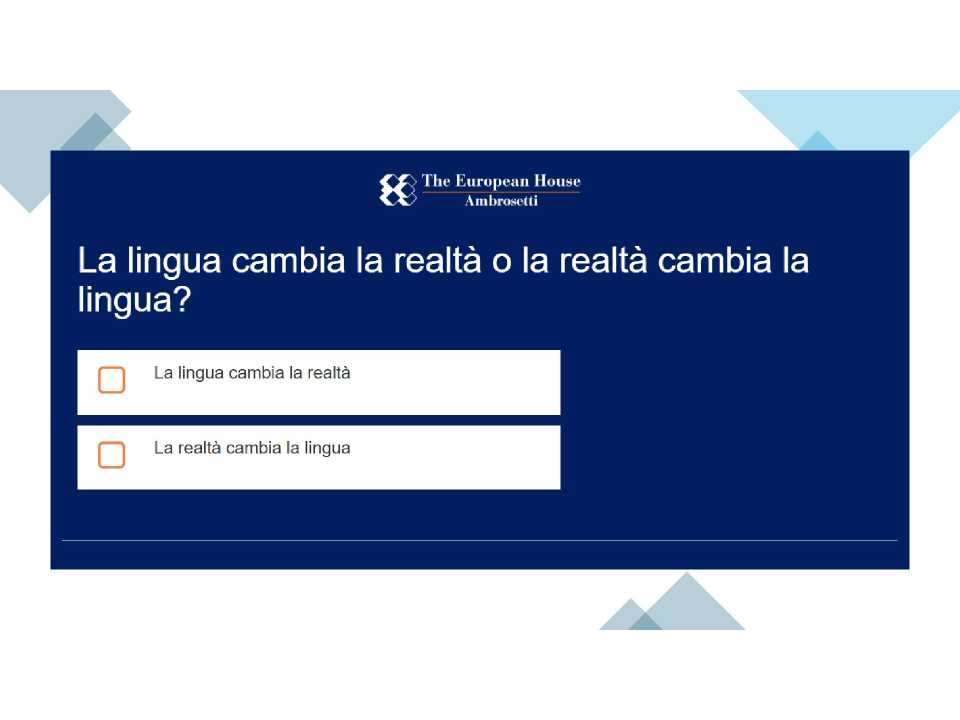 The European House
Ambrosetti

La lingua cambia la realtà o la realtà cambia la lingua?

La lingua cambia la realtà

La realtà cambia la lingua